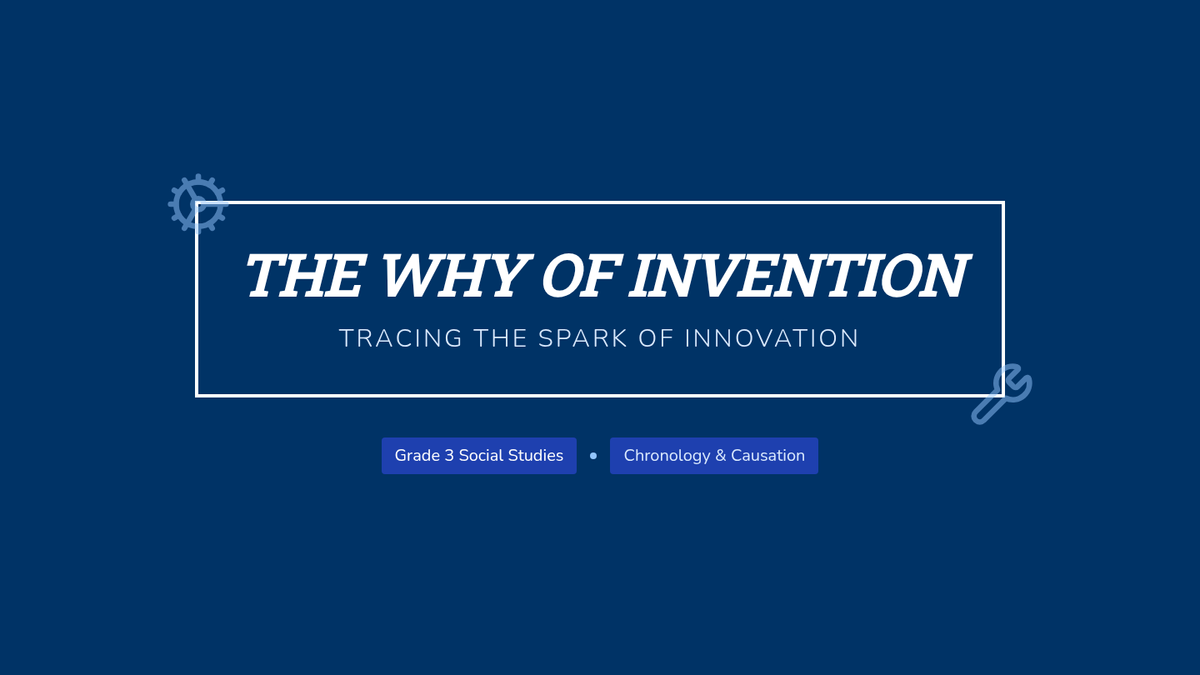 THE WHY OF INVENTION

TRACING THE SPARK OF INNOVATION

Grade 3 Social Studies • Chronology & Causation